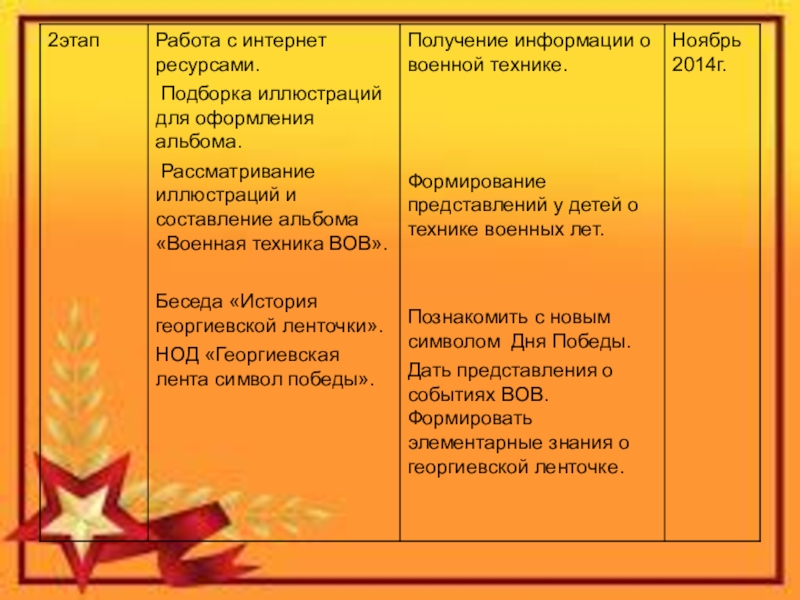 | 2этап | Работа с интернет ресурсами. Подборка иллюстраций для оформления альбома. Рассматривание иллюстраций и составление альбома «Военная техника ВОВ». Беседа «История георгиевской ленточки». НОД «Георгиевская лента символ победы». | Получение информации о военной технике. Формирование представлений у детей о технике военных лет. Познакомить с новым символом Дня Победы. Дать представления о событиях ВОВ. Формировать элементарные знания о георгиевской ленточке. | Ноябрь 2014г. |
|---|---|---|---|